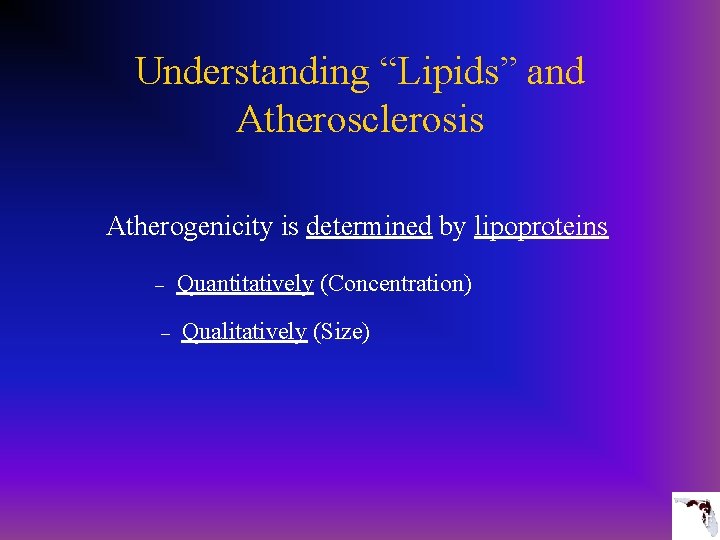 Understanding “Lipids” and Atherosclerosis

Atherogenicity is determined by lipoproteins

– Quantitatively (Concentration)

– Qualitatively (Size)